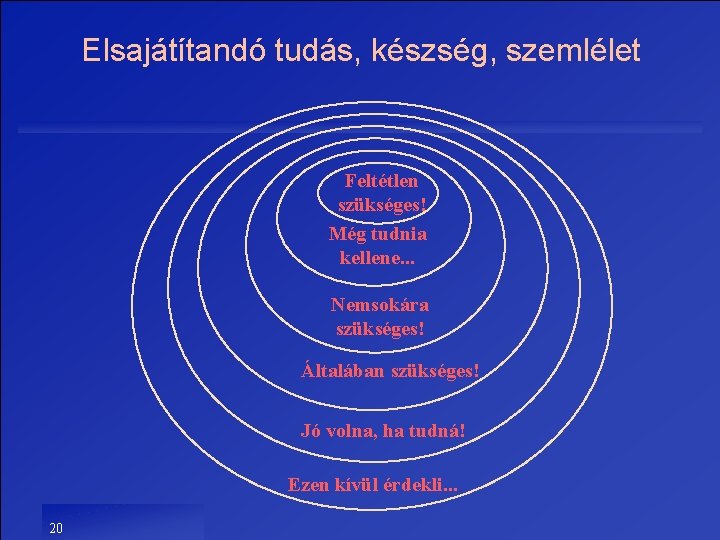 Elsajátítandó tudás, készség, szemlélet

Feltétlen szükséges!

Még tudnia kellene...

Nemsokára szükséges!

Általában szükséges!

Jó volna, ha tudná!

Ezen kívül érdekli...

20